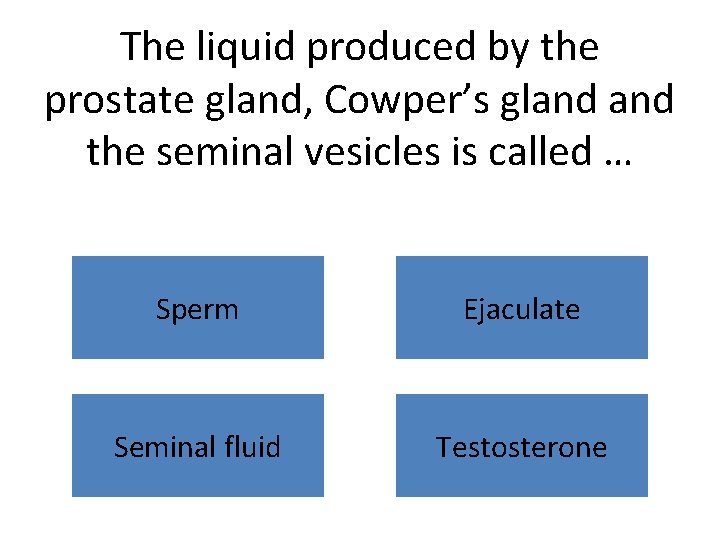 The liquid produced by the prostate gland, Cowper’s gland and the seminal vesicles is called …

Sperm

Ejaculate

Seminal fluid

Testosterone